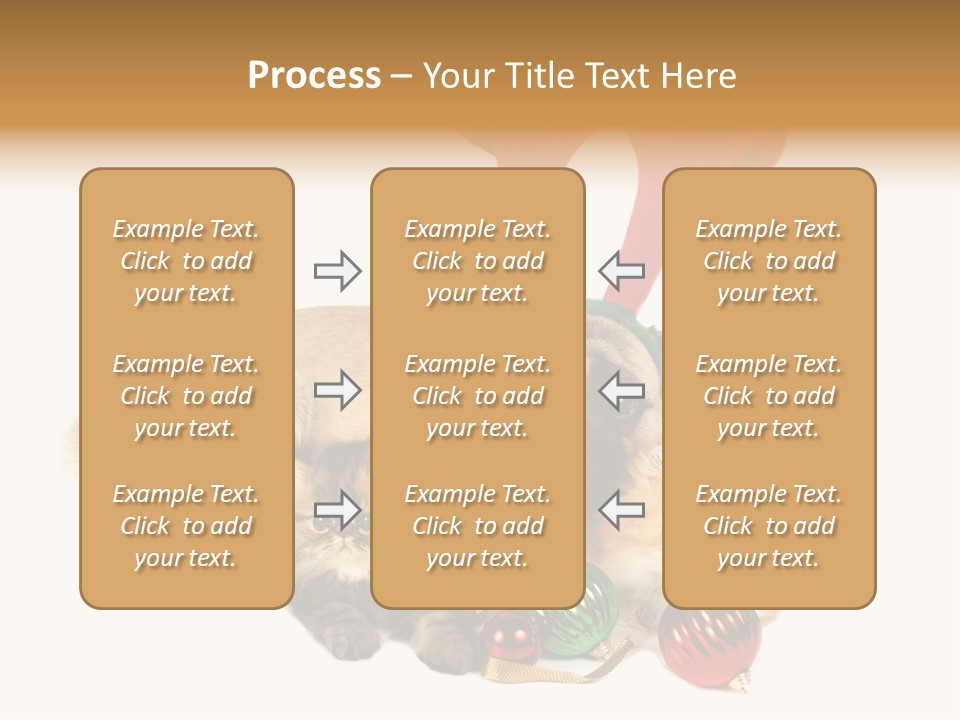 Process – Your Title Text Here

Example Text. Click to add your text.

Example Text. Click to add your text.

Example Text. Click to add your text.

Example Text. Click to add your text.

Example Text. Click to add your text.

Example Text. Click to add your text.

Example Text. Click to add your text.

Example Text. Click to add your text.

Example Text. Click to add your text.